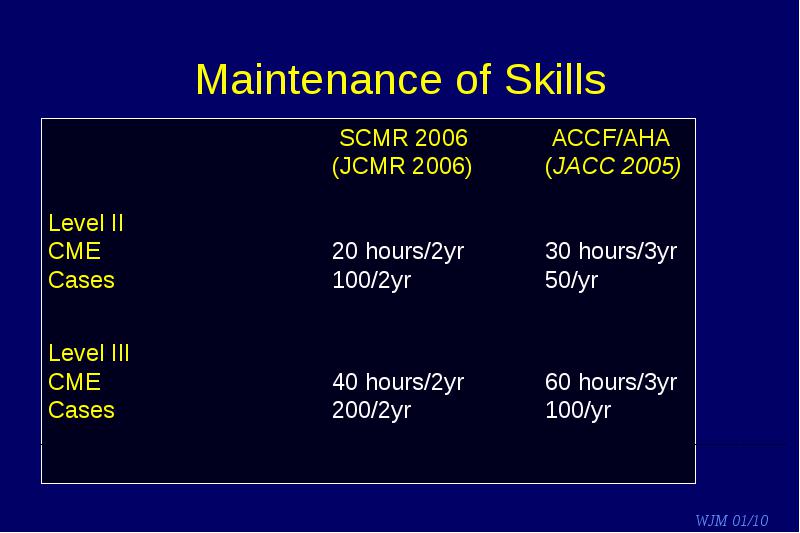 Maintenance of Skills

|  | SCMR 2006 (JCMR 2006) | ACCF/AHA (JACC 2005) |
|---|---|---|
| Level II |  |  |
| CME | 20 hours/2yr | 30 hours/3yr |
| Cases | 100/2yr | 50/yr |
| Level III |  |  |
| CME | 40 hours/2yr | 60 hours/3yr |
| Cases | 200/2yr | 100/yr |

WJM 01/10